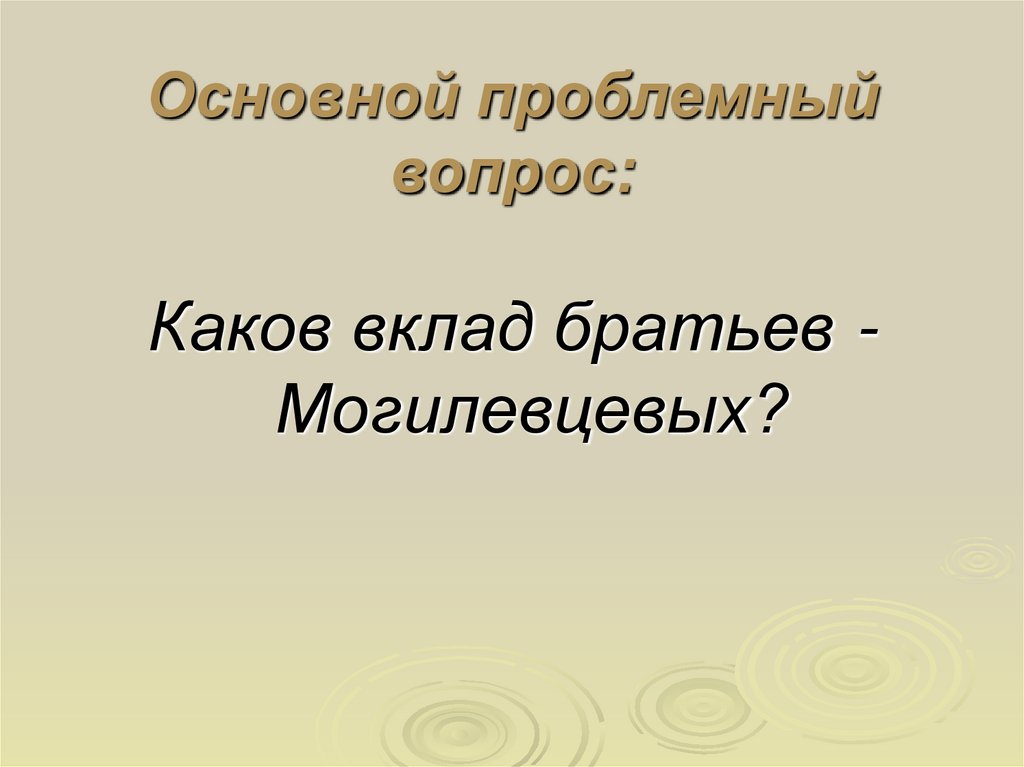 Основной проблемный вопрос:

Каков вклад братьев - Могилевцевых?